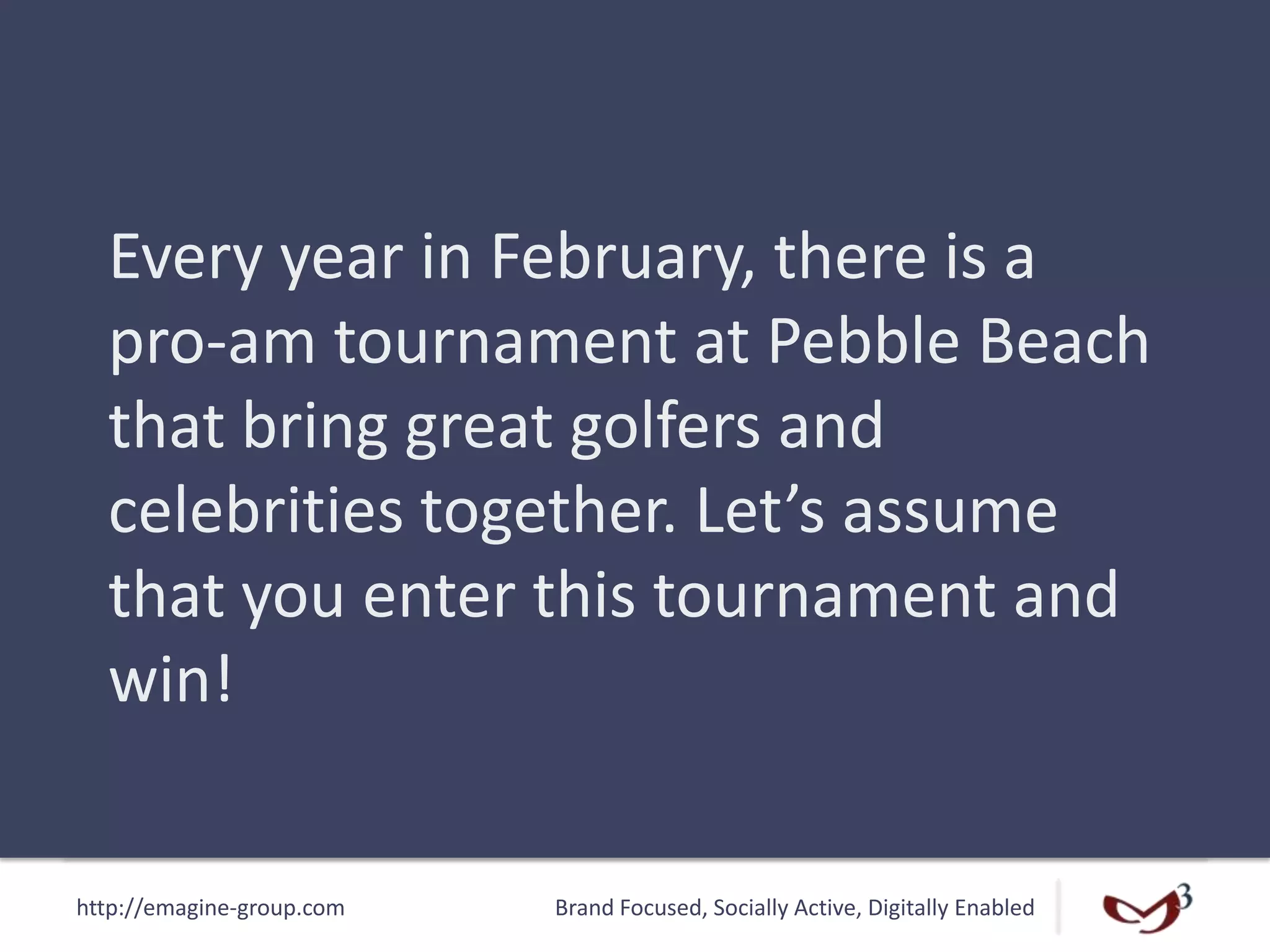 Every year in February, there is a pro-am tournament at Pebble Beach that bring great golfers and celebrities together. Let’s assume that you enter this tournament and win!

http://emagine-group.com

Brand Focused, Socially Active, Digitally Enabled

3